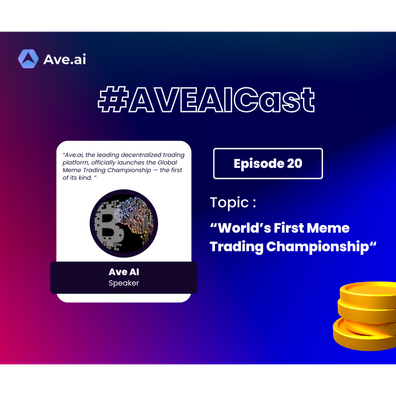 Ave.ai

#AVEAICast

"Ave.ai, the leading decentralized trading platform, officially launches the Global Meme Trading Championship — the first of its kind. "

Ave AI
Speaker

Episode 20

Topic :

“World’s First Meme Trading Championship“